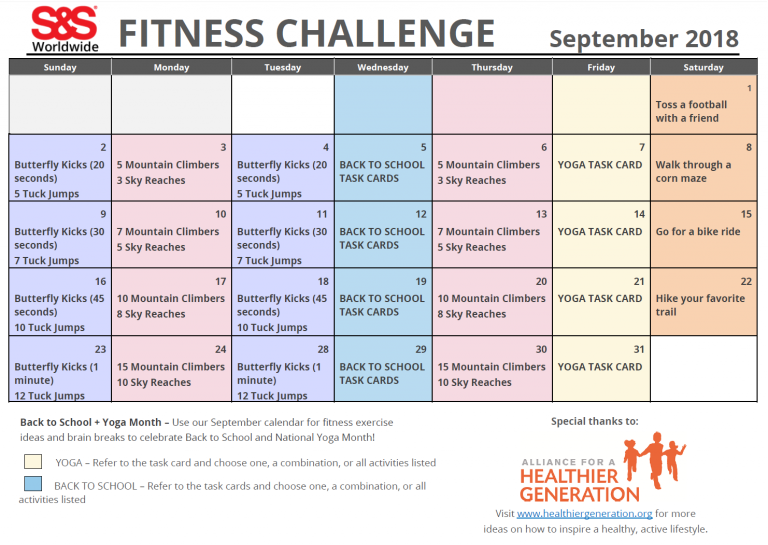 S&S Worldwide

FITNESS CHALLENGE

September 2018

| Sunday | Monday | Tuesday | Wednesday | Thursday | Friday | Saturday |
|---|---|---|---|---|---|---|
| | | | | | | 1 Toss a football with a friend |
| 2 Butterfly Kicks (20 seconds) 5 Tuck Jumps | 3 5 Mountain Climbers 3 Sky Reaches | 4 Butterfly Kicks (20 seconds) 5 Tuck Jumps | 5 BACK TO SCHOOL TASK CARDS | 6 5 Mountain Climbers 3 Sky Reaches | 7 YOGA TASK CARD | 8 Walk through a corn maze |
| 9 Butterfly Kicks (30 seconds) 7 Tuck Jumps | 10 7 Mountain Climbers 5 Sky Reaches | 11 Butterfly Kicks (30 seconds) 7 Tuck Jumps | 12 BACK TO SCHOOL TASK CARDS | 13 7 Mountain Climbers 5 Sky Reaches | 14 YOGA TASK CARD | 15 Go for a bike ride |
| 16 Butterfly Kicks (45 seconds) 10 Tuck Jumps | 17 10 Mountain Climbers 8 Sky Reaches | 18 Butterfly Kicks (45 seconds) 10 Tuck Jumps | 19 BACK TO SCHOOL TASK CARDS | 20 10 Mountain Climbers 8 Sky Reaches | 21 YOGA TASK CARD | 22 Hike your favorite trail |
| 23 Butterfly Kicks (1 minute) 12 Tuck Jumps | 24 15 Mountain Climbers 10 Sky Reaches | 28 Butterfly Kicks (1 minute) 12 Tuck Jumps | 29 BACK TO SCHOOL TASK CARDS | 30 15 Mountain Climbers 10 Sky Reaches | 31 YOGA TASK CARD | |

Back to School + Yoga Month – Use our September calendar for fitness exercise ideas and brain breaks to celebrate Back to School and National Yoga Month!

YOGA – Refer to the task card and choose one, a combination, or all activities listed

BACK TO SCHOOL – Refer to the task cards and choose one, a combination, or all activities listed

Special thanks to:

ALLIANCE FOR A HEALTHIER GENERATION

Visit www.healthiergeneration.org for more ideas on how to inspire a healthy, active lifestyle.